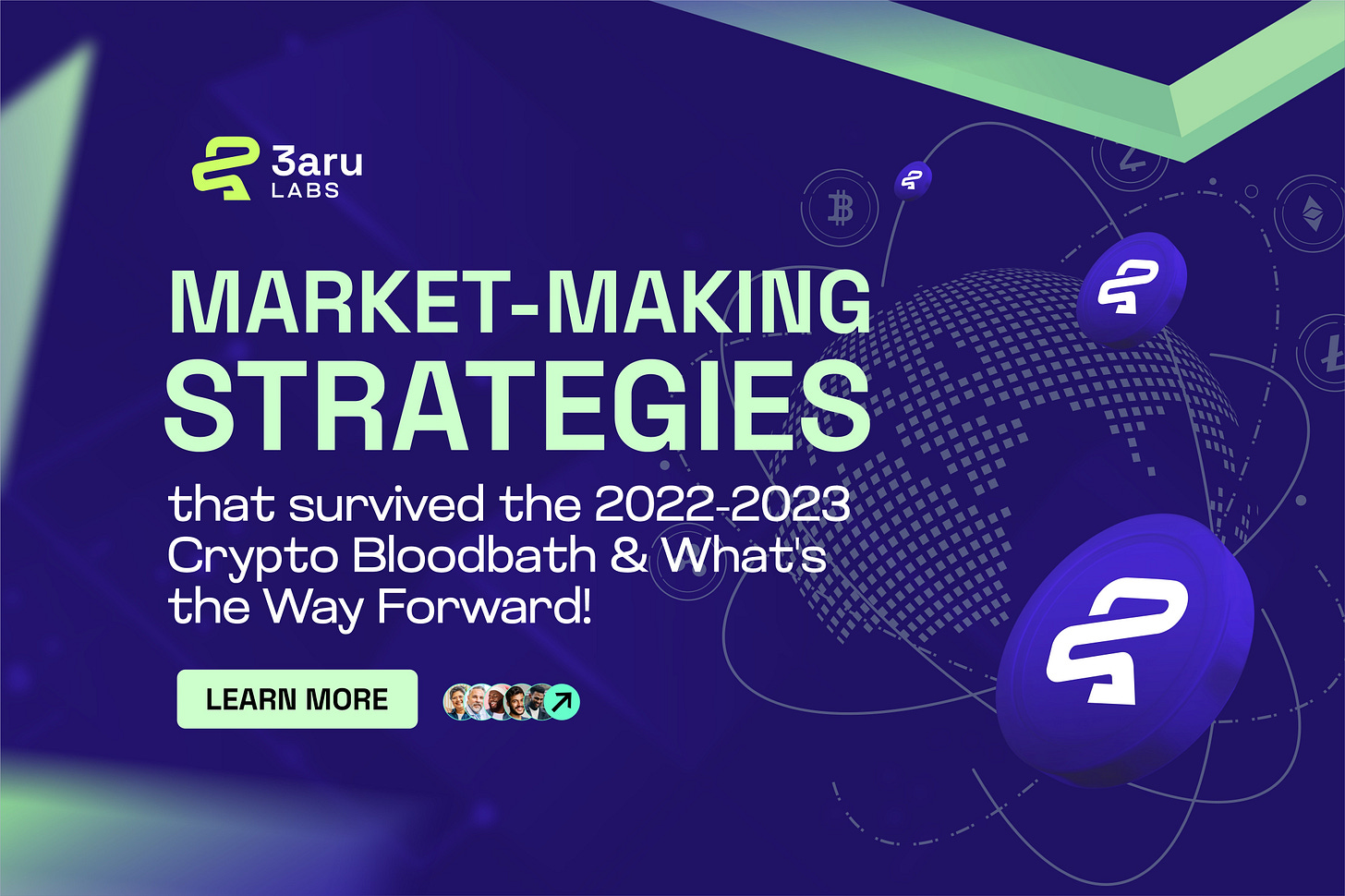 3aru LABS

MARKET-MAKING STRATEGIES

that survived the 2022-2023 Crypto Bloodbath & What's the Way Forward!

LEARN MORE